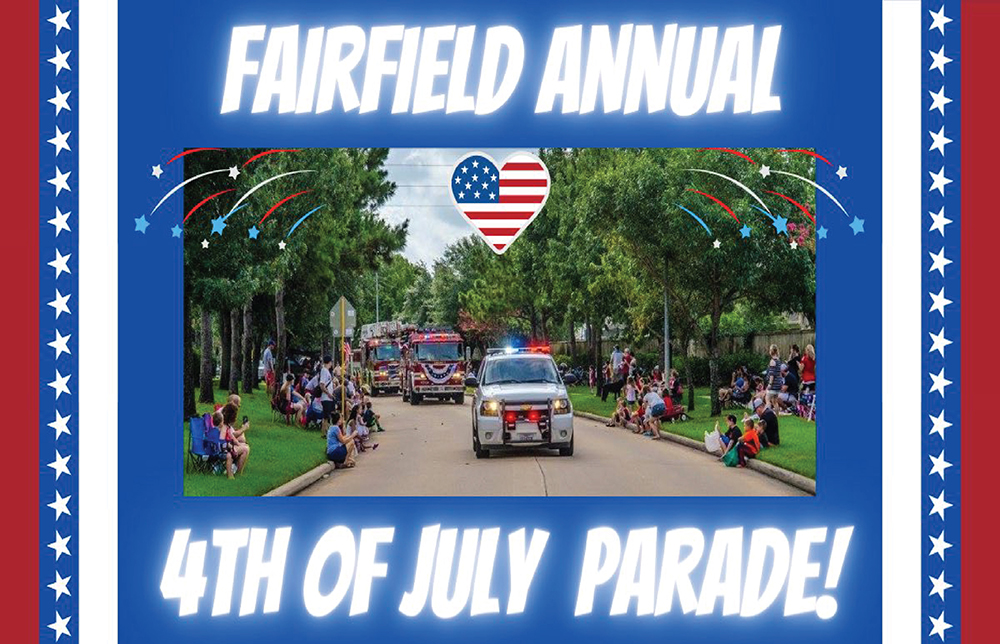 FAIRFIELD ANNUAL

4TH OF JULY PARADE!